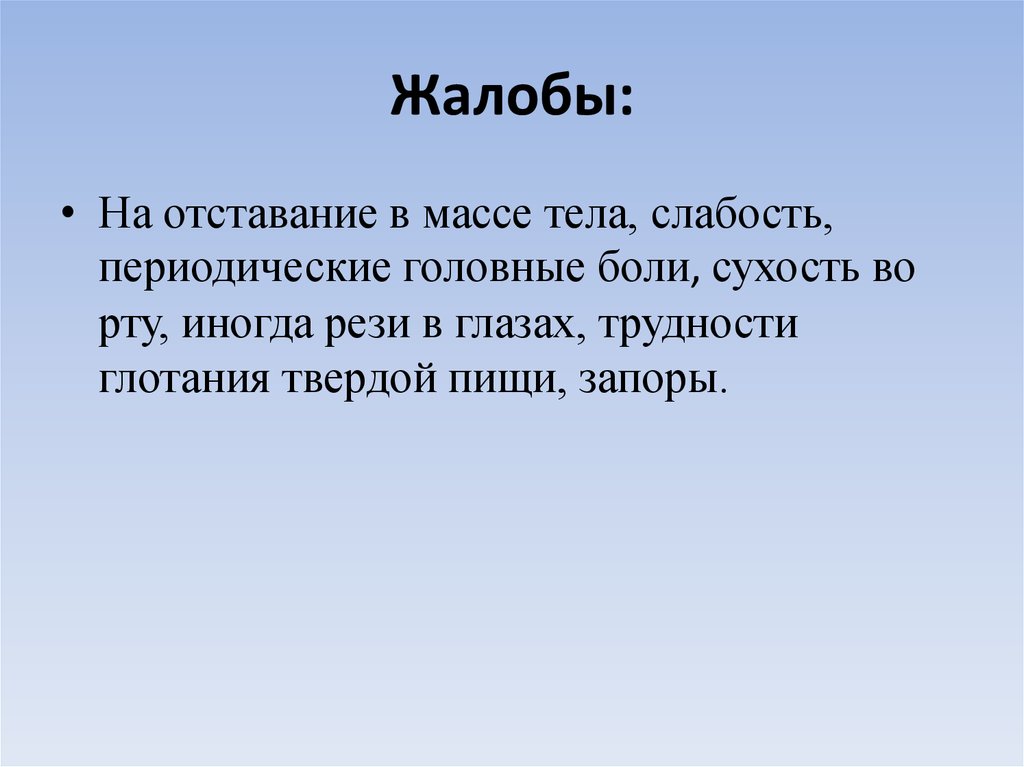 Жалобы:

• На отставание в массе тела, слабость, периодические головные боли, сухость во рту, иногда рези в глазах, трудности глотания твердой пищи, запоры.